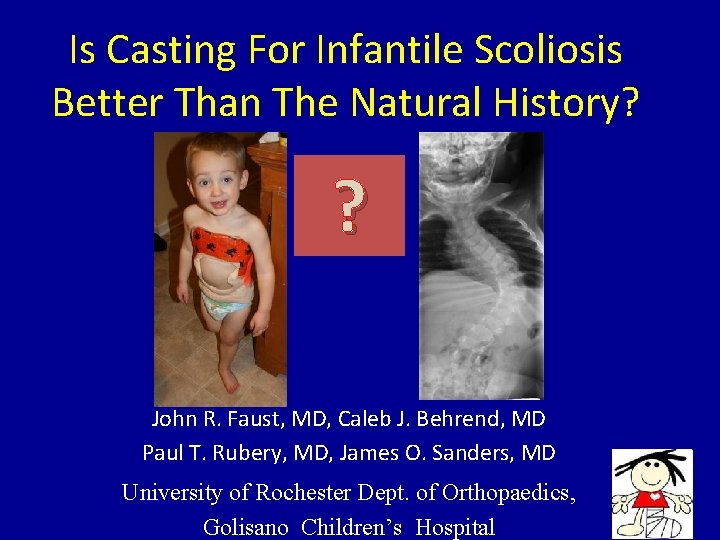 Is Casting For Infantile Scoliosis Better Than The Natural History?

?

John R. Faust, MD, Caleb J. Behrend, MD
Paul T. Rubery, MD, James O. Sanders, MD
University of Rochester Dept. of Orthopaedics,
Golisano Children's Hospital